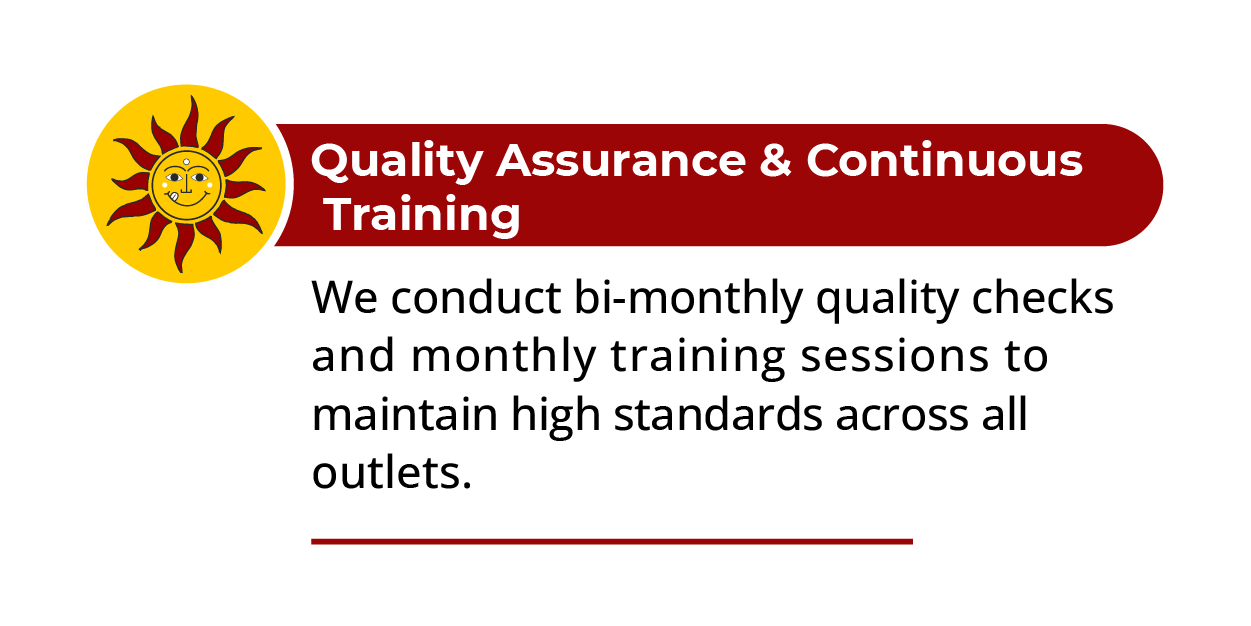 Quality Assurance & Continuous Training

We conduct bi-monthly quality checks and monthly training sessions to maintain high standards across all outlets.